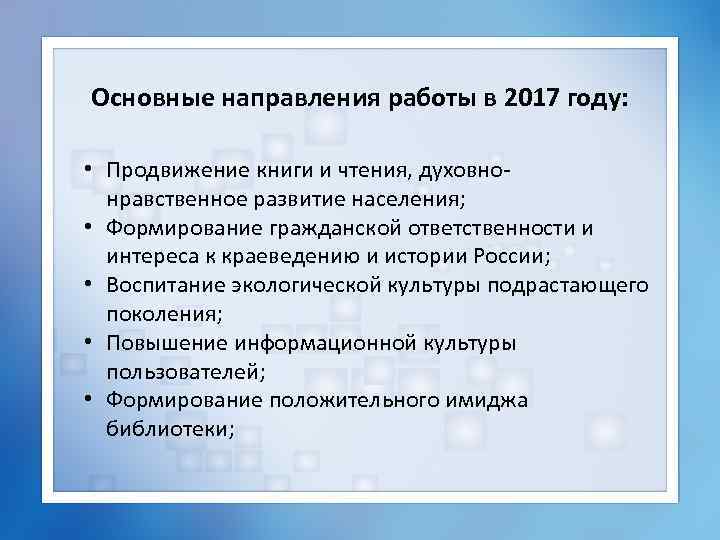 Основные направления работы в 2017 году:

• Продвижение книги и чтения, духовно-нравственное развитие населения;
• Формирование гражданской ответственности и интереса к краеведению и истории России;
• Воспитание экологической культуры подрастающего поколения;
• Повышение информационной культуры пользователей;
• Формирование положительного имиджа библиотеки;